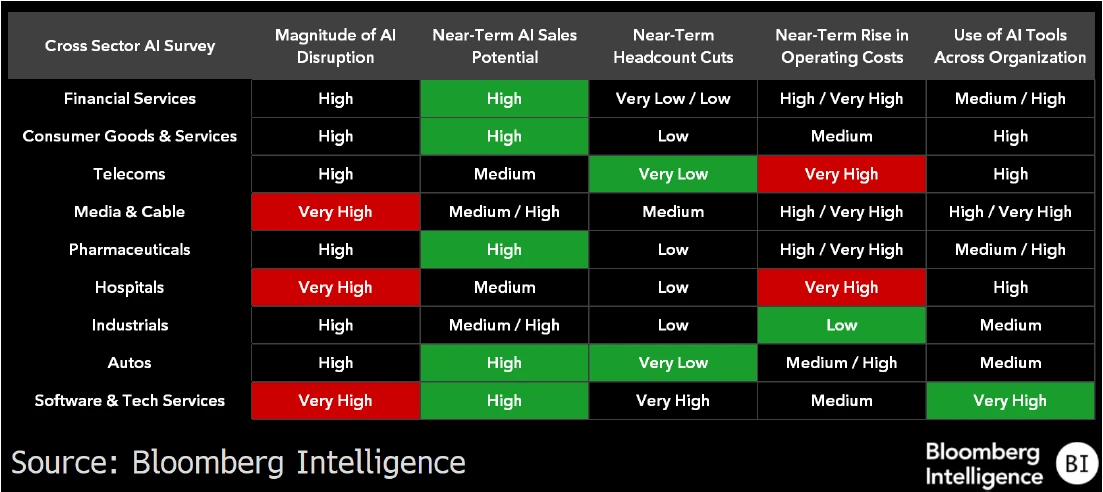 | Cross Sector AI Survey | Magnitude of AI Disruption | Near-Term AI Sales Potential | Near-Term Headcount Cuts | Near-Term Rise in Operating Costs | Use of AI Tools Across Organization |
|---|---|---|---|---|---|
| Financial Services | High | High | Very Low / Low | High / Very High | Medium / High |
| Consumer Goods & Services | High | High | Low | Medium | High |
| Telecoms | High | Medium | Very Low | Very High | High |
| Media & Cable | Very High | Medium / High | Medium | High / Very High | High / Very High |
| Pharmaceuticals | High | High | Low | High / Very High | Medium / High |
| Hospitals | Very High | Medium | Low | Very High | High |
| Industrials | High | Medium / High | Low | Low | Medium |
| Autos | High | High | Very Low | Medium / High | Medium |
| Software & Tech Services | Very High | High | Very High | Medium | Very High |

Source: Bloomberg Intelligence

Bloomberg Intelligence BI